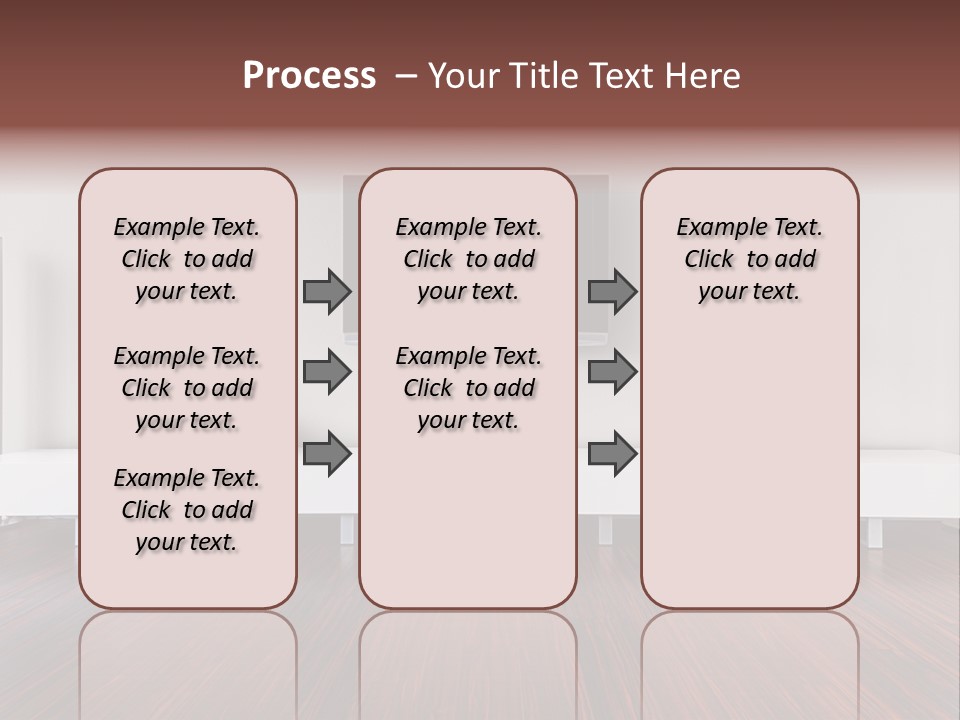 Process – Your Title Text Here

Example Text. Click to add your text.

Example Text. Click to add your text.

Example Text. Click to add your text.

Example Text. Click to add your text.

Example Text. Click to add your text.

Example Text. Click to add your text.